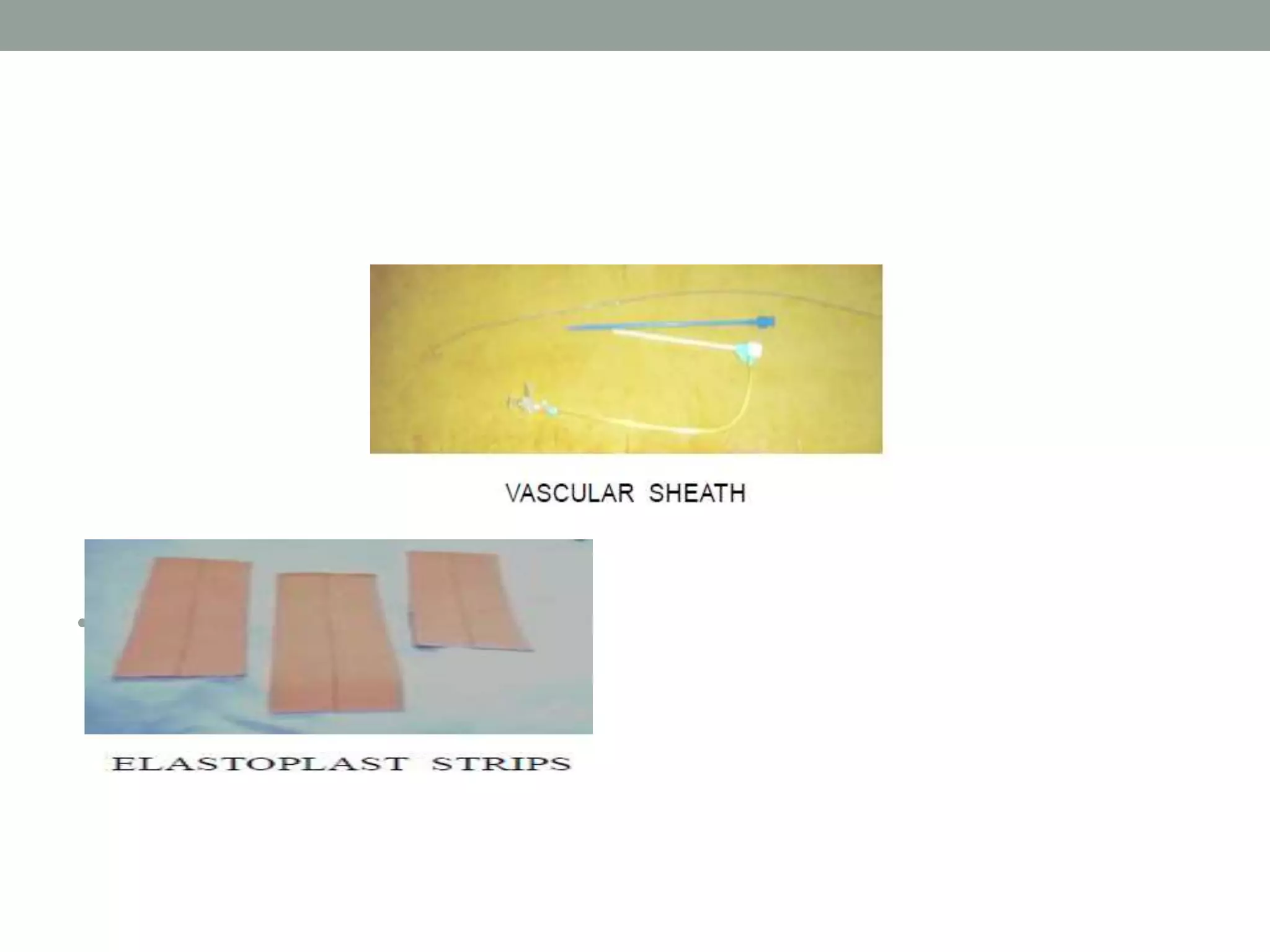 VASCULAR SHEATH

ELASTOPLAST STRIPS